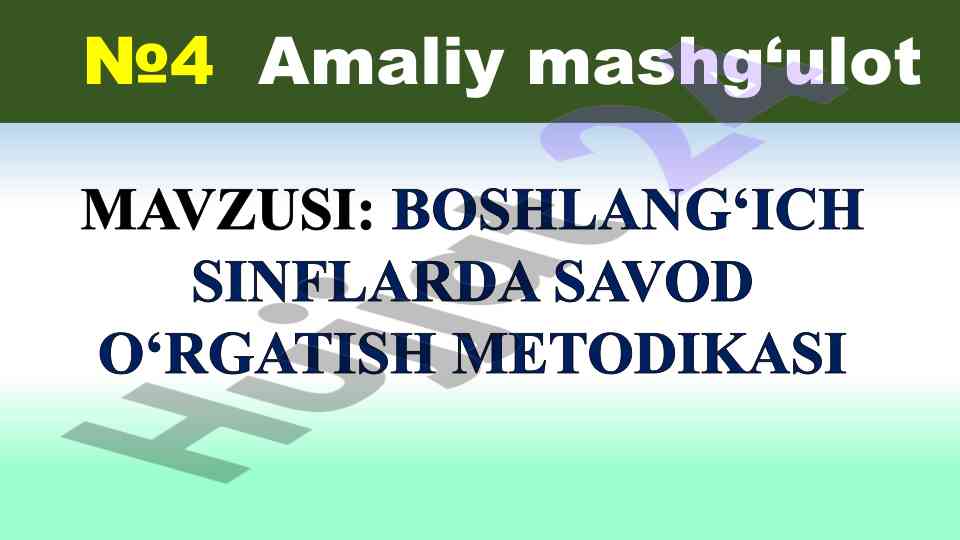 №4 Amaliy mashg‘ulot

MAVZUSI: BOSHLANG‘ICH SINFLARDA SAVOD O‘RGATISH METODIKASI

Hujjat24